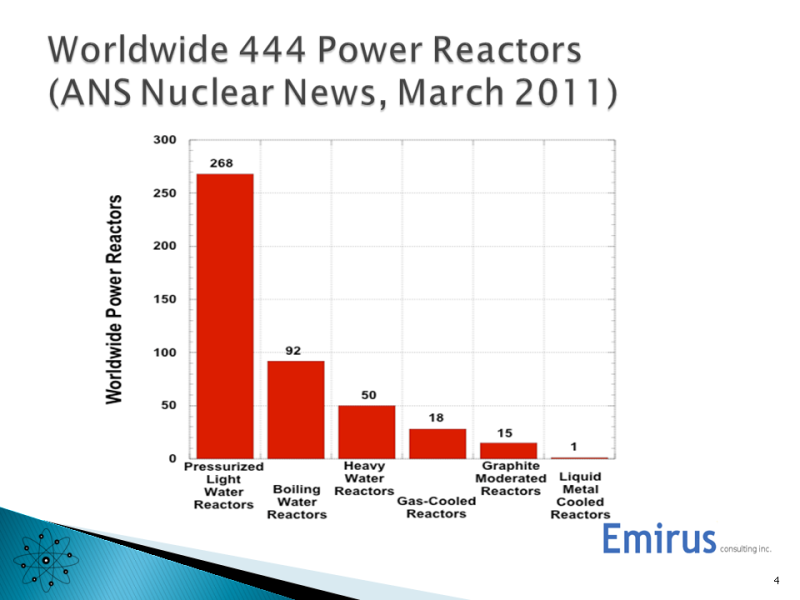 Worldwide 444 Power Reactors (ANS Nuclear News, March 2011)

Worldwide Power Reactors

300
250
200
150
100
50
0

268
92
50
18
15
1

Pressurized Light Water Reactors
Boiling Water Reactors
Heavy Water Reactors
Gas-Cooled Reactors
Graphite Moderated Reactors
Liquid Metal Cooled Reactors

Emirus consulting inc.

4